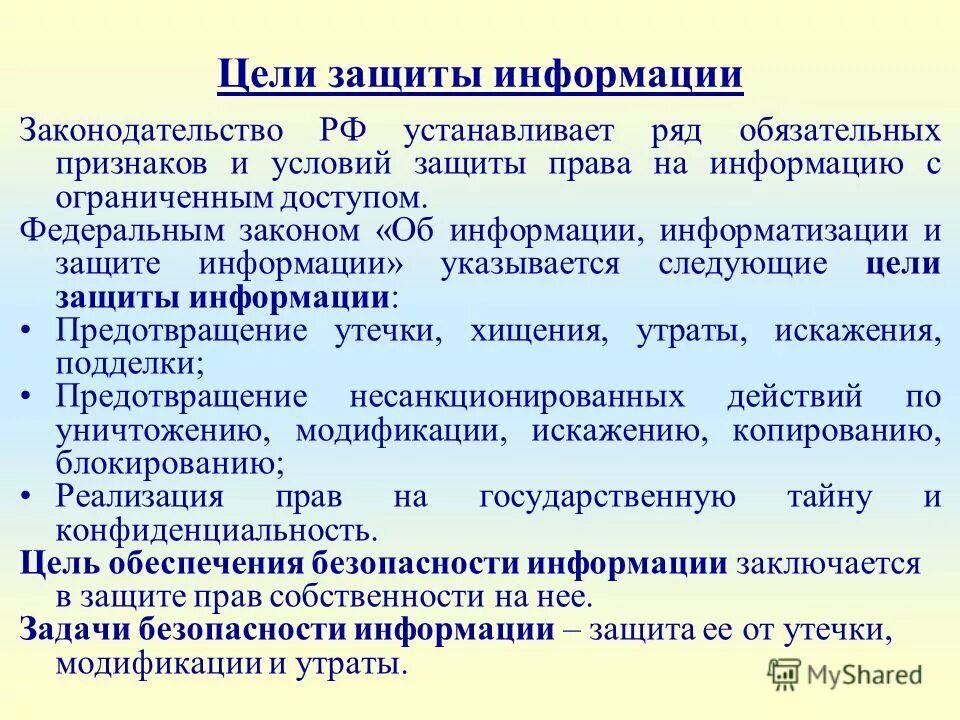 Цели защиты информации

Законодательство РФ устанавливает ряд обязательных признаков и условий защиты права на информацию с ограниченным доступом.

Федеральным законом «Об информации, информатизации и защите информации» указывается следующие цели защиты информации:

• Предотвращение утечки, хищения, утраты, искажения, подделки;
• Предотвращение несанкционированных действий по уничтожению, модификации, искажению, копированию, блокированию;
• Реализация прав на государственную тайну и конфиденциальность.

Цель обеспечения безопасности информации заключается в защите прав собственности на нее.

Задачи безопасности информации – защита ее от утечки, модификации и утраты.

MyShared